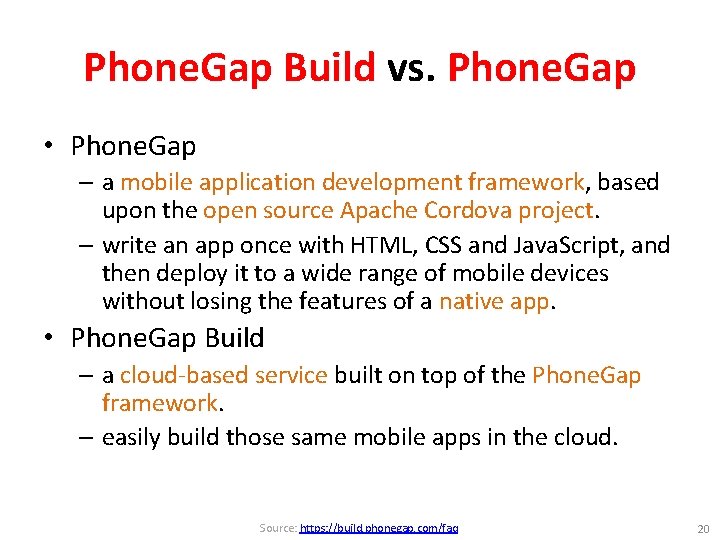 PhoneGap Build vs. PhoneGap

• PhoneGap
– a mobile application development framework, based upon the open source Apache Cordova project.
– write an app once with HTML, CSS and JavaScript, and then deploy it to a wide range of mobile devices without losing the features of a native app.

• PhoneGap Build
– a cloud-based service built on top of the PhoneGap framework.
– easily build those same mobile apps in the cloud.

Source: https://build.phonegap.com/faq

20